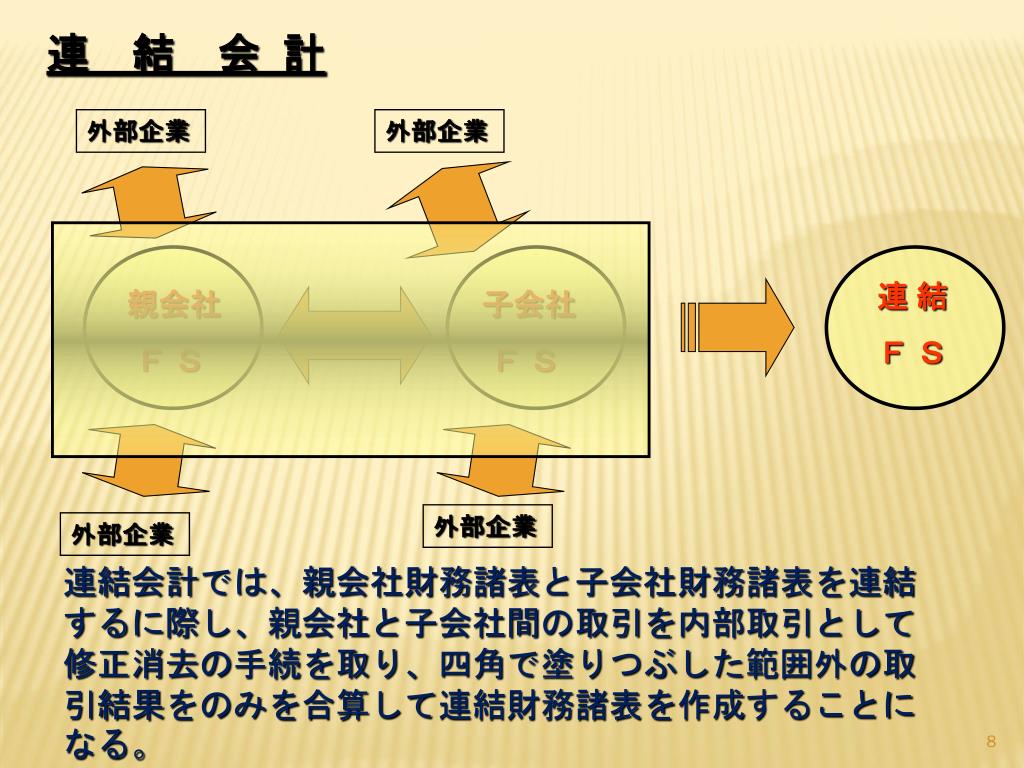 連　結　会 計

外部企業

外部企業

親会社
F S

子会社
F S

連 結
F S

外部企業

外部企業

連結会計では、親会社財務諸表と子会社財務諸表を連結するに際し、親会社と子会社間の取引を内部取引として修正消去の手続を取り、四角で塗りつぶした範囲外の取引結果をのみを合算して連結財務諸表を作成することになる。

8